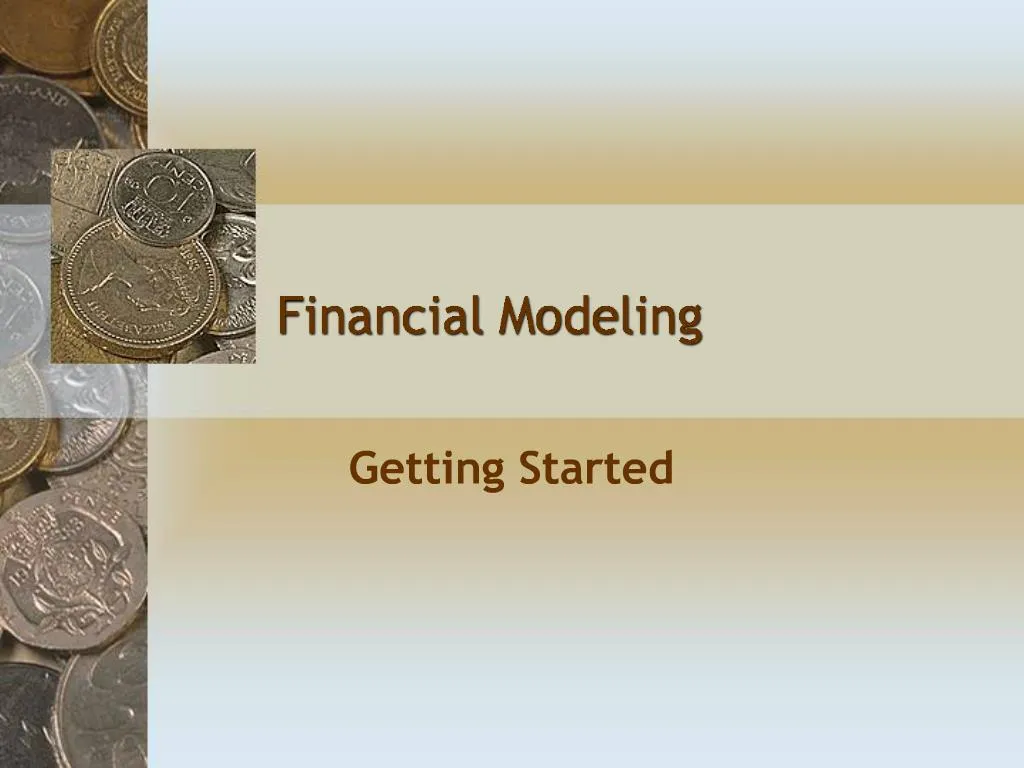 Financial Modeling

Getting Started